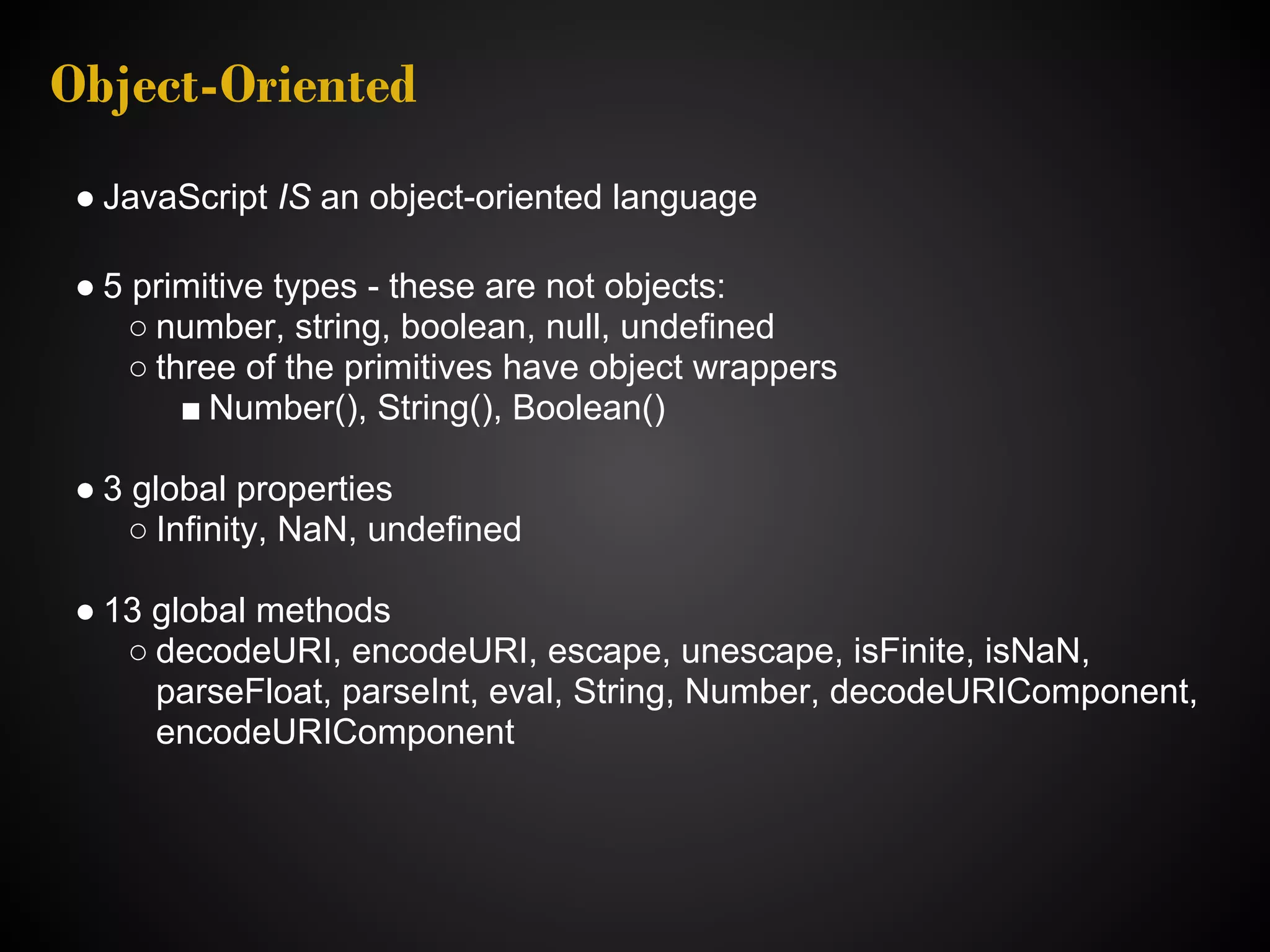 Object-Oriented

● JavaScript IS an object-oriented language

● 5 primitive types - these are not objects:
○ number, string, boolean, null, undefined
○ three of the primitives have object wrappers
■ Number(), String(), Boolean()

● 3 global properties
○ Infinity, NaN, undefined

● 13 global methods
○ decodeURI, encodeURI, escape, unescape, isFinite, isNaN, parseFloat, parseInt, eval, String, Number, decodeURIComponent, encodeURIComponent